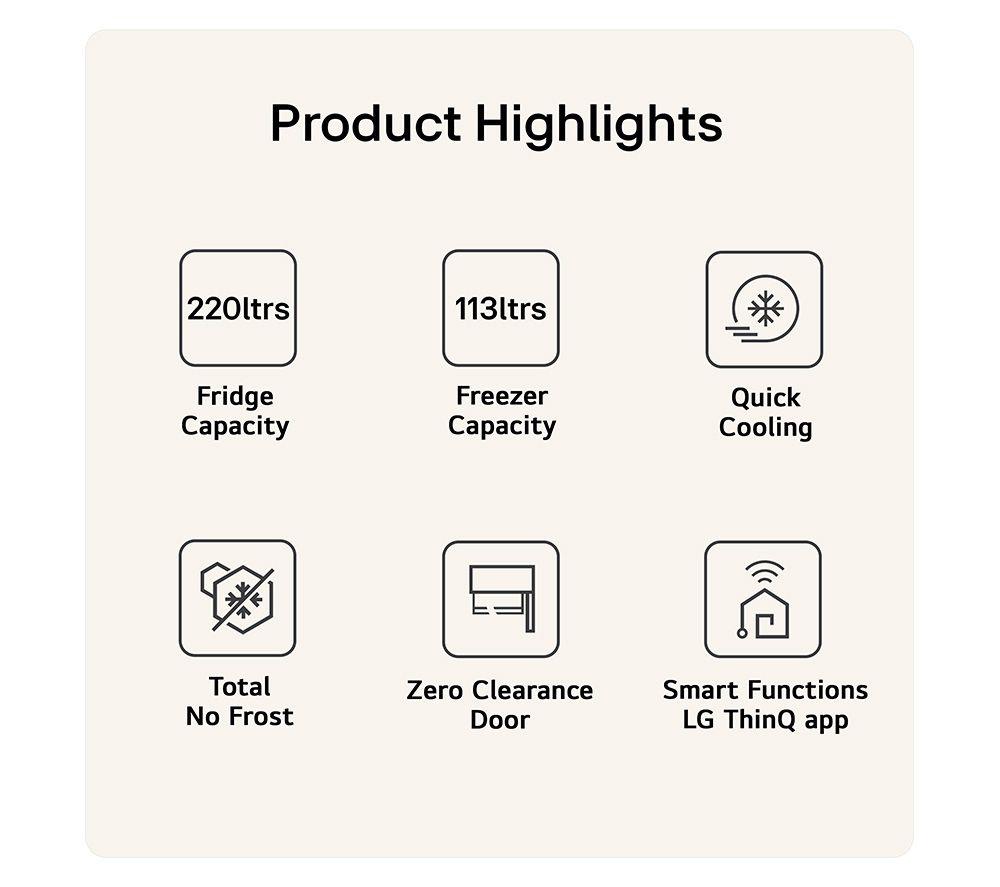 Product Highlights

220ltrs
Fridge Capacity

113ltrs
Freezer Capacity

Quick Cooling

Total No Frost

Zero Clearance Door

Smart Functions LG ThinQ app